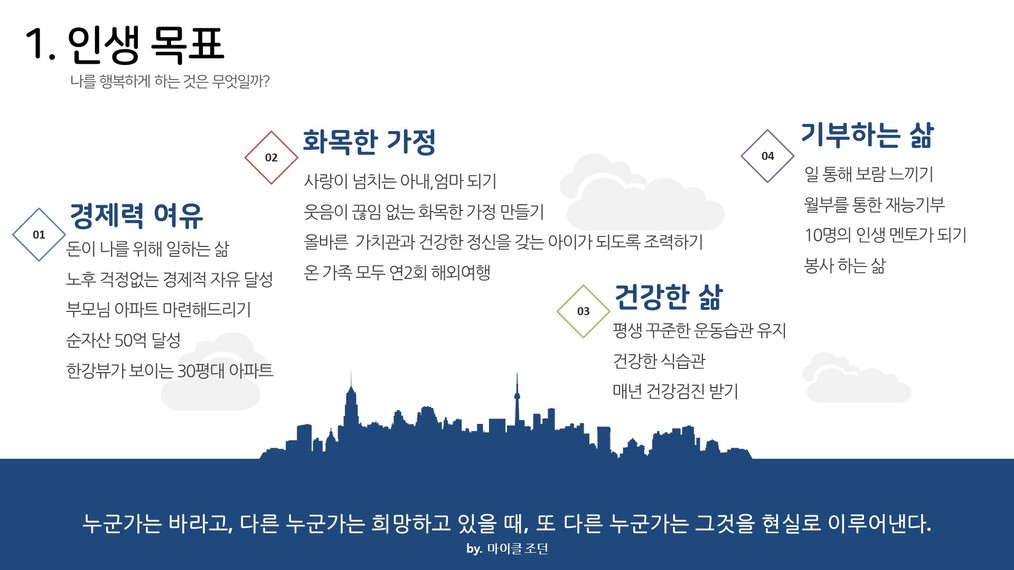 1. 인생 목표

나를 행복하게 하는 것은 무엇일까?

01
경제력 여유
돈이 나를 위해 일하는 삶
노후 걱정없는 경제적 자유 달성
부모님 아파트 마련해드리기
순자산 50억 달성
한강뷰가 보이는 30평대 아파트

02
화목한 가정
사랑이 넘치는 아내,엄마 되기
웃음이 끊임 없는 화목한 가정 만들기
올바른 가치관과 건강한 정신을 갖는 아이가 되도록 조력하기
온 가족 모두 연2회 해외여행

03
건강한 삶
평생 꾸준한 운동습관 유지
건강한 식습관
매년 건강검진 받기

04
기부하는 삶
일 통해 보람 느끼기
월부를 통한 재능기부
10명의 인생 멘토가 되기
봉사 하는 삶

누군가는 바라고, 다른 누군가는 희망하고 있을 때, 또 다른 누군가는 그것을 현실로 이루어낸다.
by. 마이클 조던